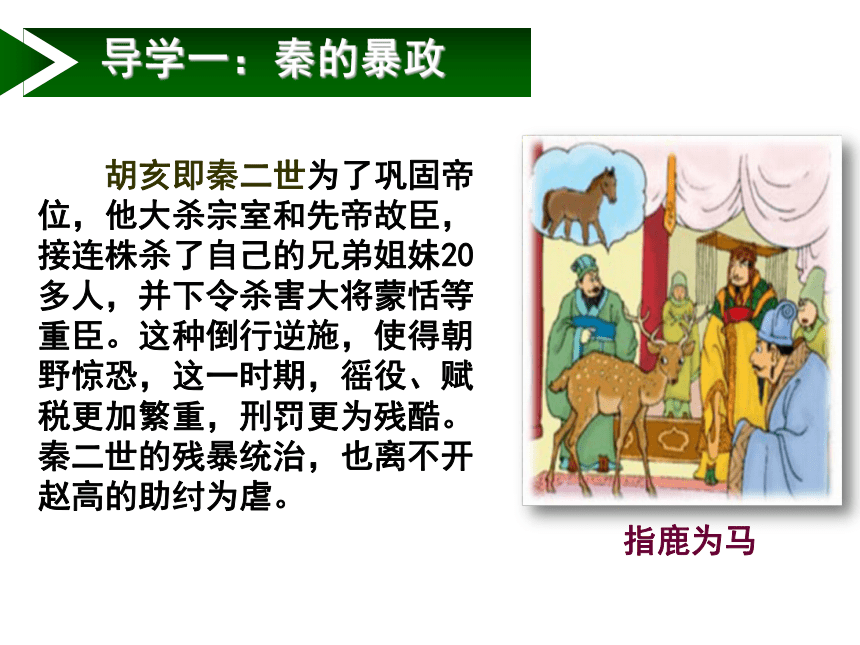 导学一：秦的暴政

胡亥即秦二世为了巩固帝位，他大杀宗室和先帝故臣，接连株杀了自己的兄弟姐妹20多人，并下令杀害大将蒙恬等重臣。这种倒行逆施，使得朝野惊恐，这一时期，徭役、赋税更加繁重，刑罚更为残酷。秦二世的残暴统治，也离不开赵高的助纣为虐。

指鹿为马